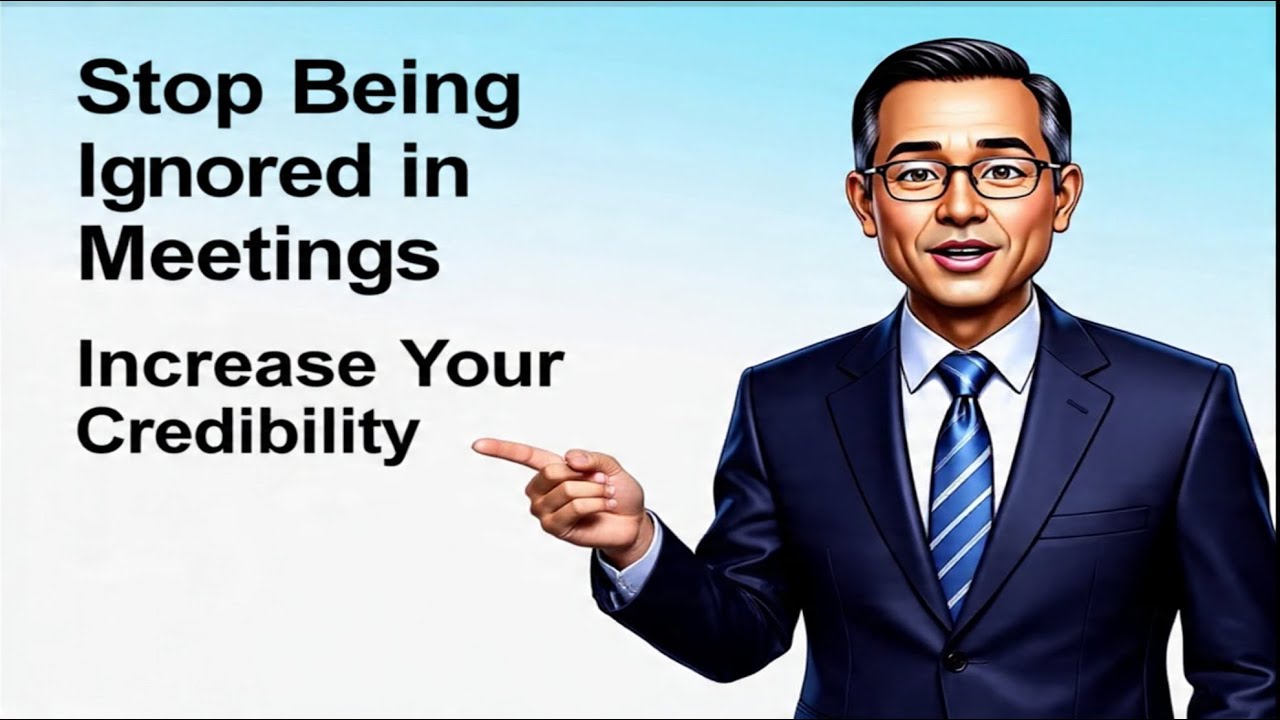 Stop Being Ignored in Meetings

Increase Your Credibility